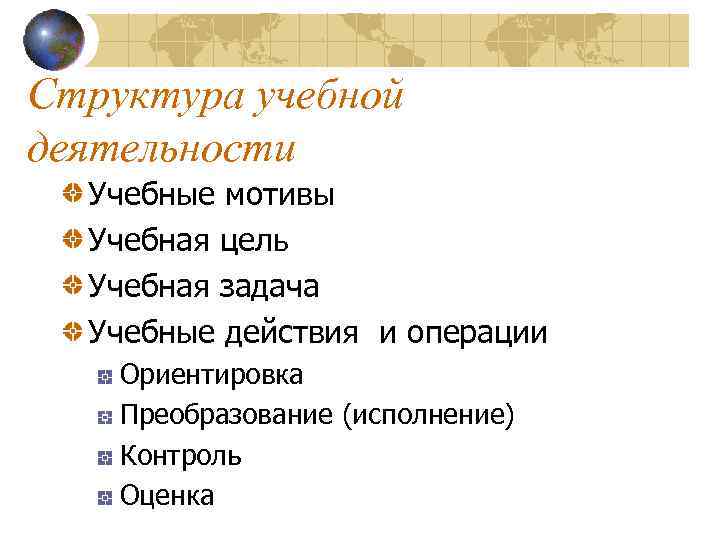 Структура учебной деятельности

Учебные мотивы

Учебная цель

Учебная задача

Учебные действия и операции

Ориентировка

Преобразование (исполнение)

Контроль

Оценка